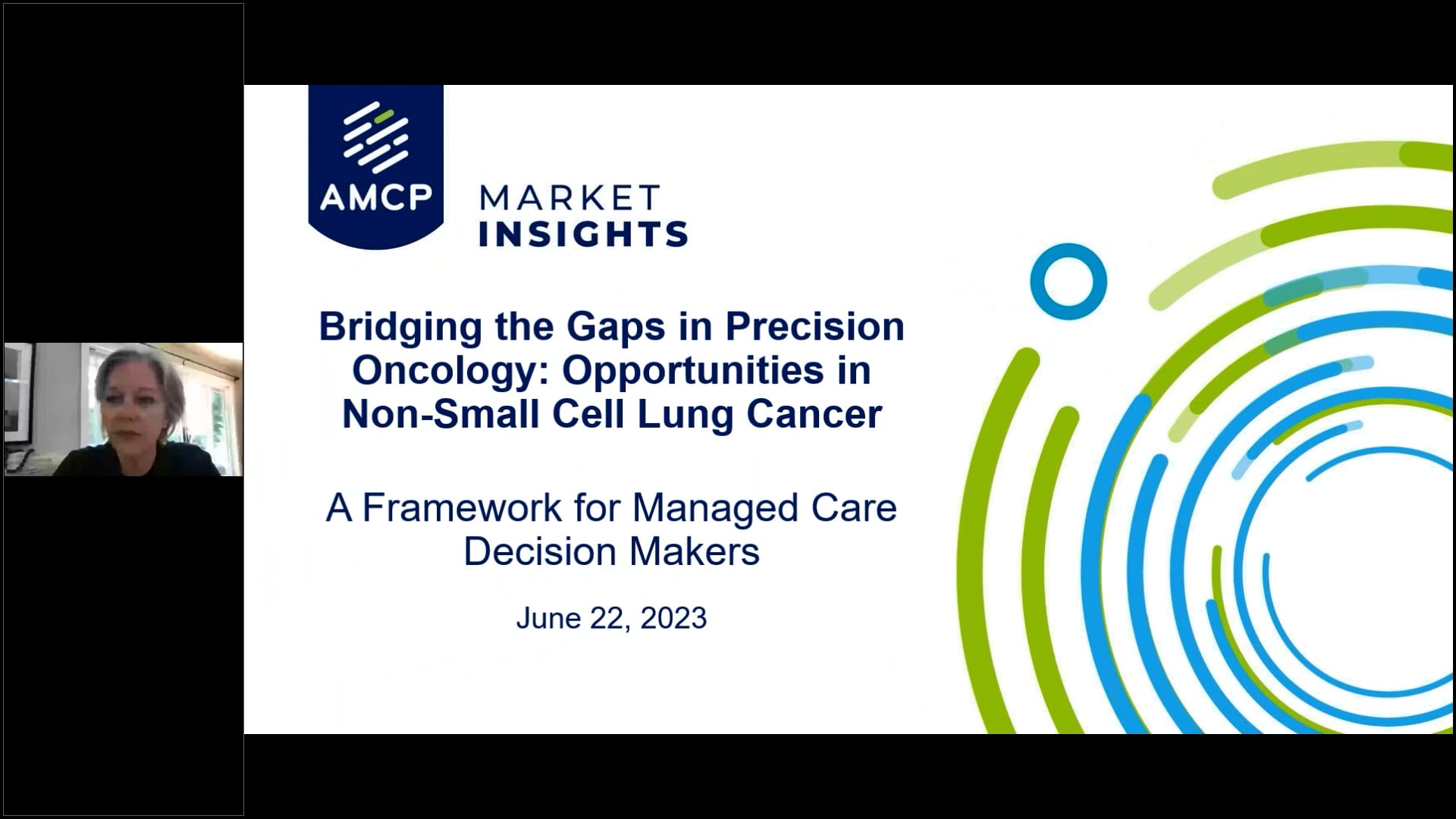 AMCP MARKET INSIGHTS

Bridging the Gaps in Precision Oncology: Opportunities in Non-Small Cell Lung Cancer

A Framework for Managed Care Decision Makers

June 22, 2023